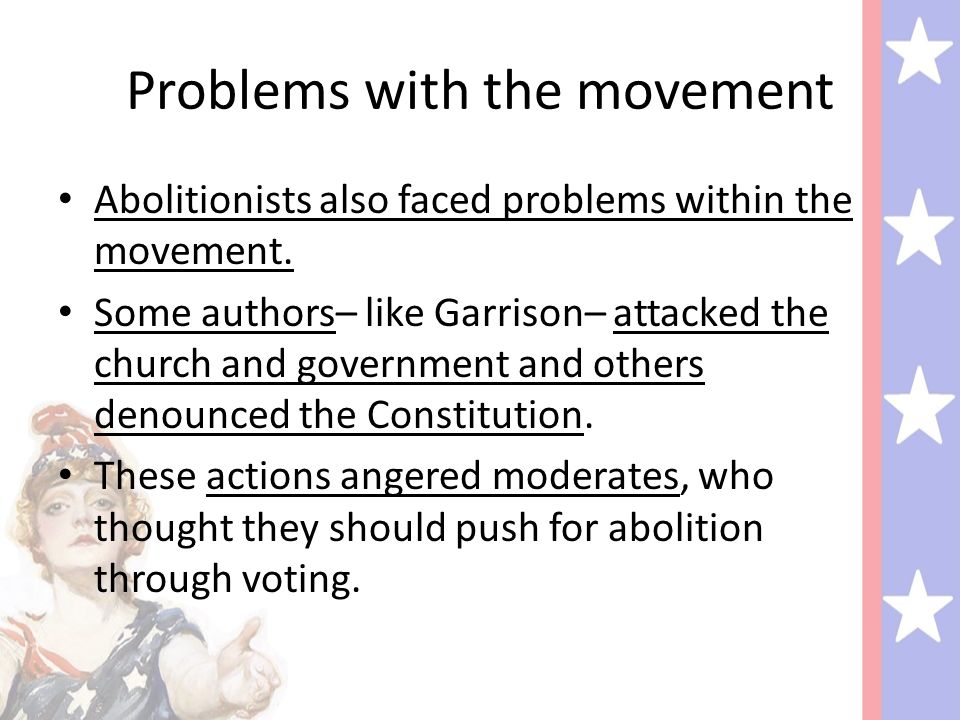 Problems with the movement

• Abolitionists also faced problems within the movement.

• Some authors– like Garrison– attacked the church and government and others denounced the Constitution.

• These actions angered moderates, who thought they should push for abolition through voting.